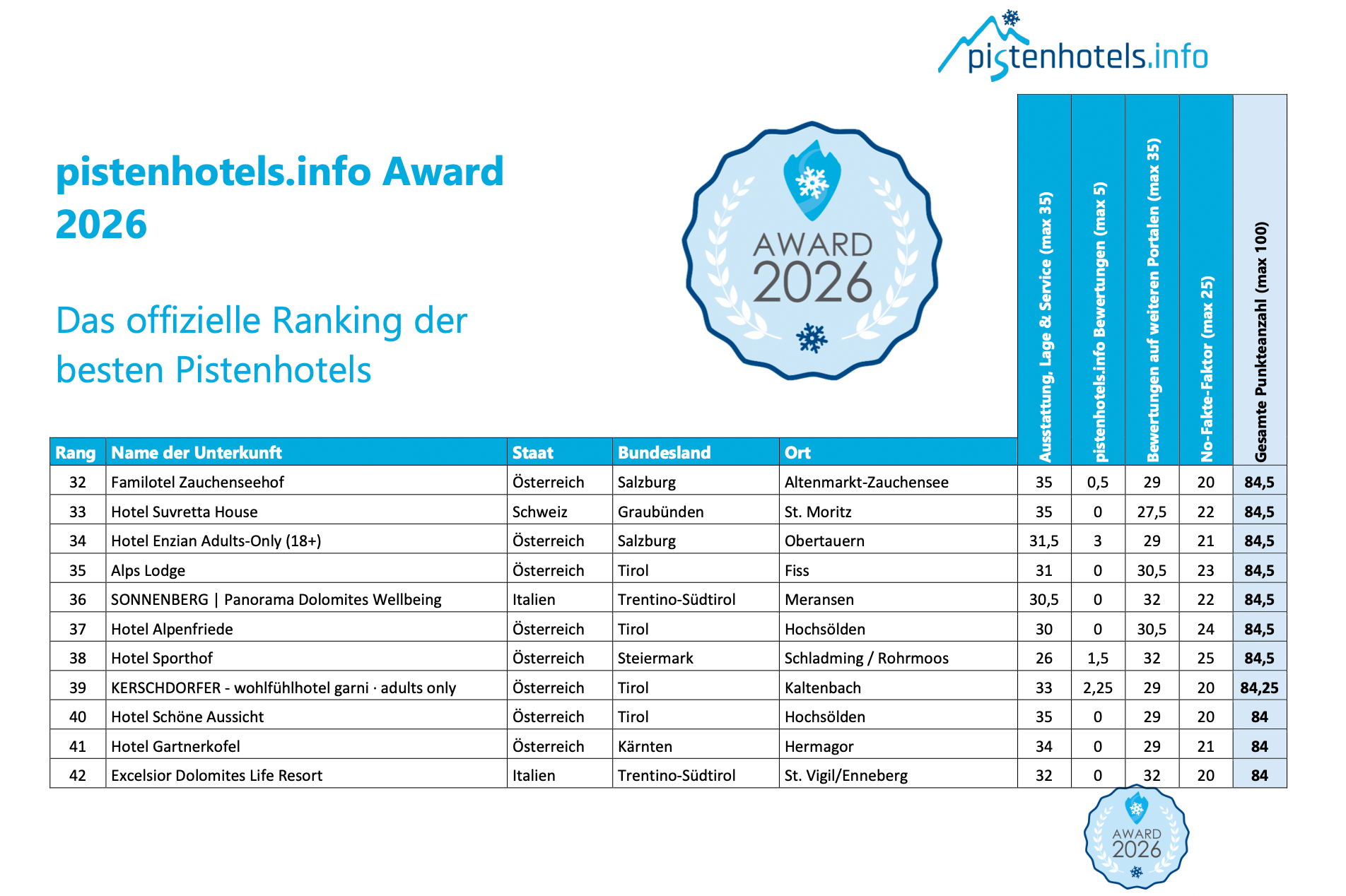 pistenhotels.info

pistenhotels.info Award 2026

Das offizielle Ranking der besten Pistenhotels

AWARD 2026

| Rang | Name der Unterkunft | Staat | Bundesland | Ort | Ausstattung, Lage & Service (max 35) | pistenhotels.info Bewertungen (max 5) | Bewertungen auf weiteren Portalen (max 35) | No-Fakte-Faktor (max 25) | Gesamte Punkteanzahl (max 100) |
|---|---|---|---|---|---|---|---|---|---|
| 32 | Familotel Zauchenseehof | Österreich | Salzburg | Altenmarkt-Zauchensee | 35 | 0,5 | 29 | 20 | 84,5 |
| 33 | Hotel Suvretta House | Schweiz | Graubünden | St. Moritz | 35 | 0 | 27,5 | 22 | 84,5 |
| 34 | Hotel Enzian Adults-Only (18+) | Österreich | Salzburg | Obertauern | 31,5 | 3 | 29 | 21 | 84,5 |
| 35 | Alps Lodge | Österreich | Tirol | Fiss | 31 | 0 | 30,5 | 23 | 84,5 |
| 36 | SONNENBERG \| Panorama Dolomites Wellbeing | Italien | Trentino-Südtirol | Meransen | 30,5 | 0 | 32 | 22 | 84,5 |
| 37 | Hotel Alpenfriede | Österreich | Tirol | Hochsölden | 30 | 0 | 30,5 | 24 | 84,5 |
| 38 | Hotel Sporthof | Österreich | Steiermark | Schladming / Rohrmoos | 26 | 1,5 | 32 | 25 | 84,5 |
| 39 | KERSCHDORFER - wohlfühlhotel garni · adults only | Österreich | Tirol | Kaltenbach | 33 | 2,25 | 29 | 20 | 84,25 |
| 40 | Hotel Schöne Aussicht | Österreich | Tirol | Hochsölden | 35 | 0 | 29 | 20 | 84 |
| 41 | Hotel Gartnerkofel | Österreich | Kärnten | Hermagor | 34 | 0 | 29 | 21 | 84 |
| 42 | Excelsior Dolomites Life Resort | Italien | Trentino-Südtirol | St. Vigil/Enneberg | 32 | 0 | 32 | 20 | 84 |

AWARD 2026